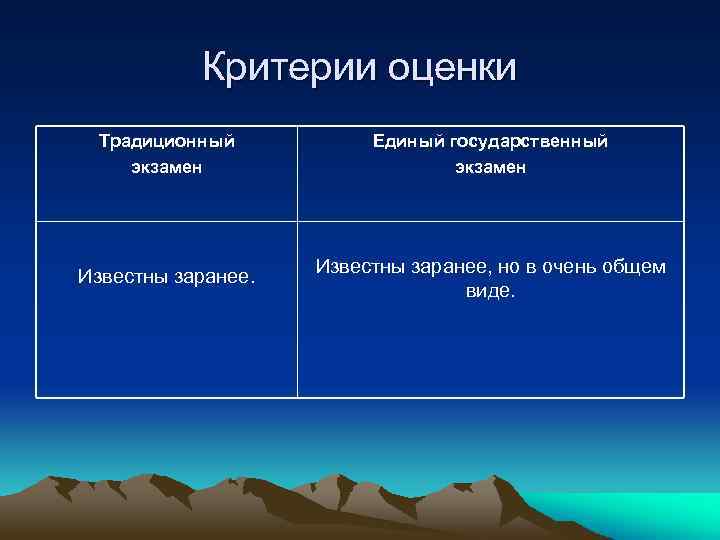 Критерии оценки

| Традиционный экзамен | Единый государственный экзамен |
|---|---|
| Известны заранее. | Известны заранее, но в очень общем виде. |